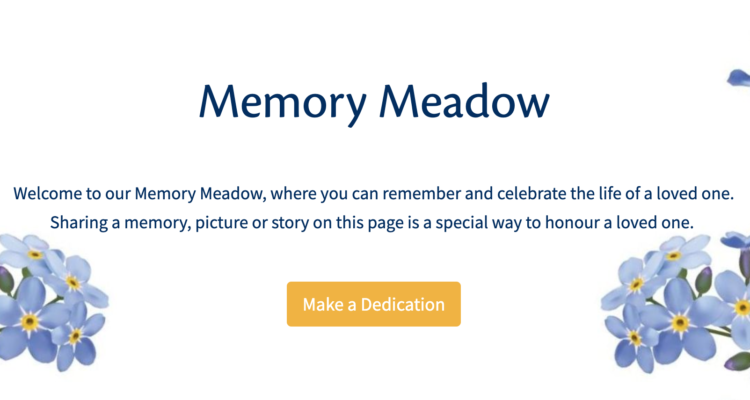 Memory Meadow

Welcome to our Memory Meadow, where you can remember and celebrate the life of a loved one. Sharing a memory, picture or story on this page is a special way to honour a loved one.

Make a Dedication